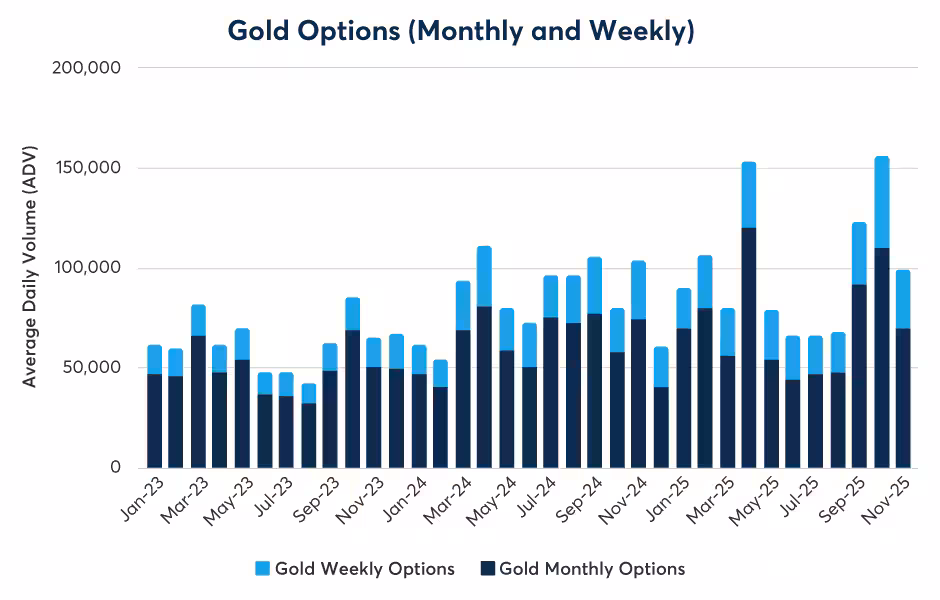 Gold Options (Monthly and Weekly)

Average Daily Volume (ADV)

200,000
150,000
100,000
50,000
0

Jan-23
Mar-23
May-23
Jul-23
Sep-23
Nov-23
Jan-24
Mar-24
May-24
Jul-24
Sep-24
Nov-24
Jan-25
Mar-25
May-25
Jul-25
Sep-25
Nov-25

Gold Weekly Options
Gold Monthly Options